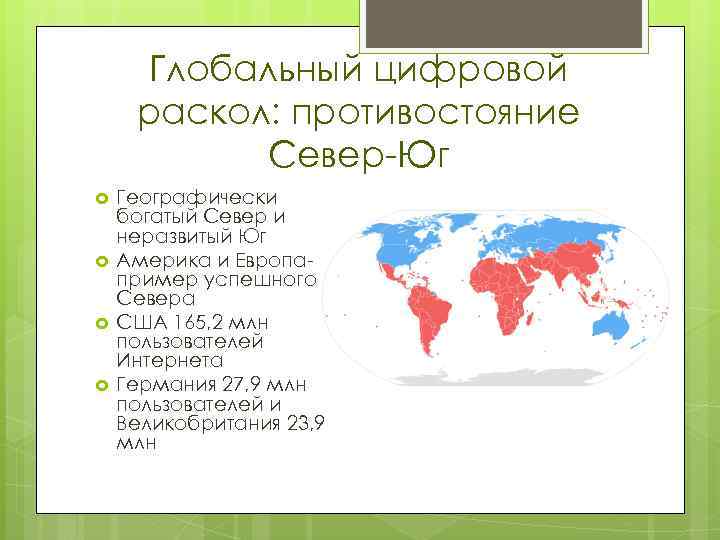 Глобальный цифровой раскол: противостояние Север-Юг

Географически богатый Север и неразвитый Юг

Америка и Европа- пример успешного Севера

США 165,2 млн пользователей Интернета

Германия 27,9 млн пользователей и Великобритания 23,9 млн